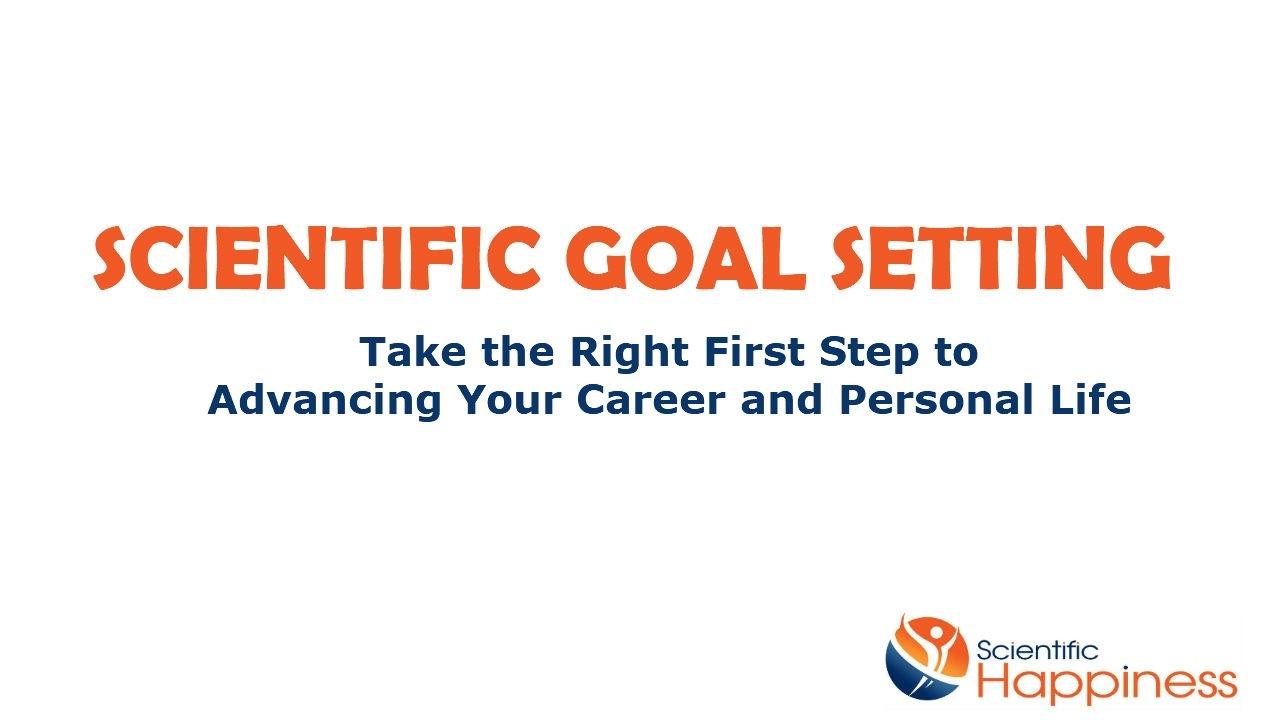 SCIENTIFIC GOAL SETTING

Take the Right First Step to Advancing Your Career and Personal Life

Scientific Happiness